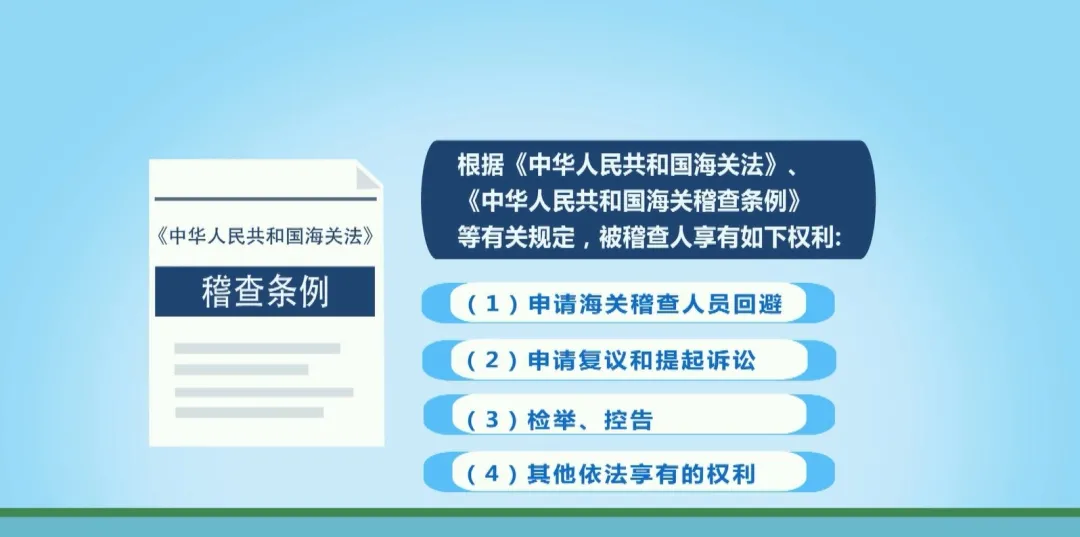 《中华人民共和国海关法》

稽查条例

根据《中华人民共和国海关法》、《中华人民共和国海关稽查条例》等有关规定，被稽查人享有如下权利:

（1）申请海关稽查人员回避

（2）申请复议和提起诉讼

（3）检举、控告

（4）其他依法享有的权利